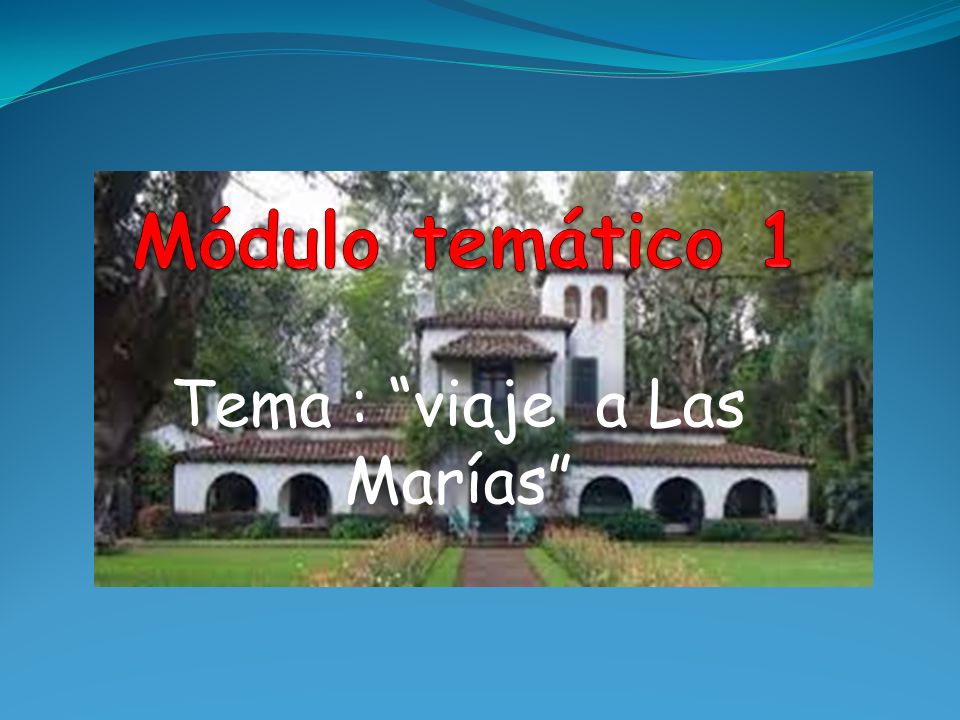 Módulo temático 1

Tema : “viaje a Las Marías”